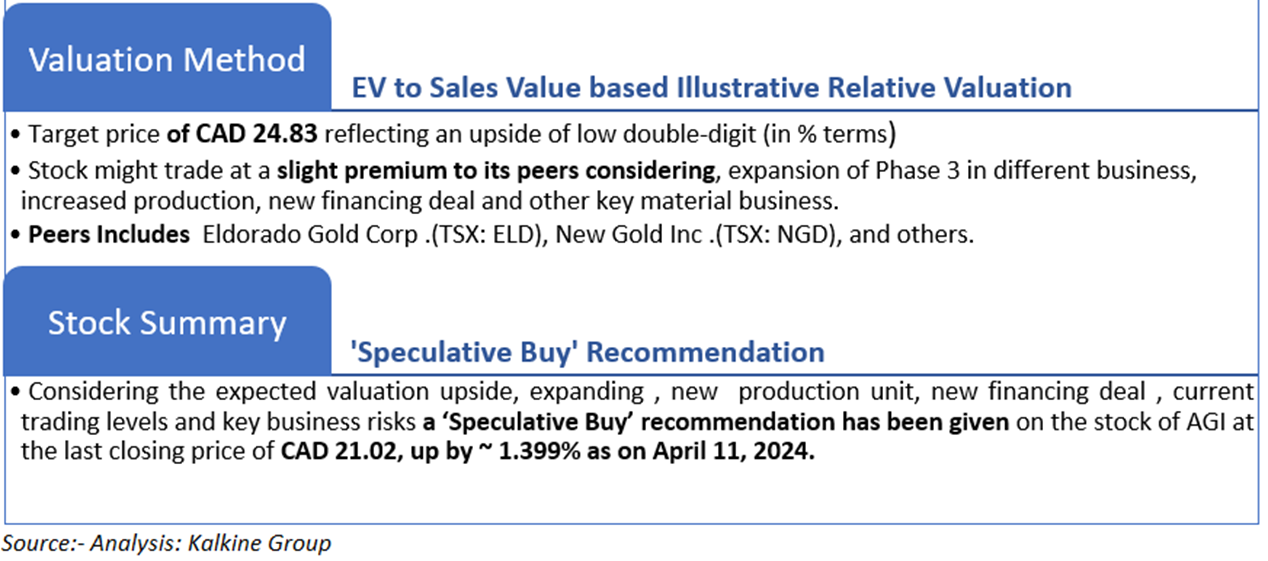 Valuation Method

EV to Sales Value based Illustrative Relative Valuation

• Target price of CAD 24.83 reflecting an upside of low double-digit (in % terms)

• Stock might trade at a slight premium to its peers considering, expansion of Phase 3 in different business, increased production, new financing deal and other key material business.

• Peers Includes Eldorado Gold Corp .(TSX: ELD), New Gold Inc .(TSX: NGD), and others.

Stock Summary

'Speculative Buy' Recommendation

• Considering the expected valuation upside, expanding , new production unit, new financing deal , current trading levels and key business risks a 'Speculative Buy' recommendation has been given on the stock of AGI at the last closing price of CAD 21.02, up by ~ 1.399% as on April 11, 2024.

Source:- Analysis: Kalkine Group